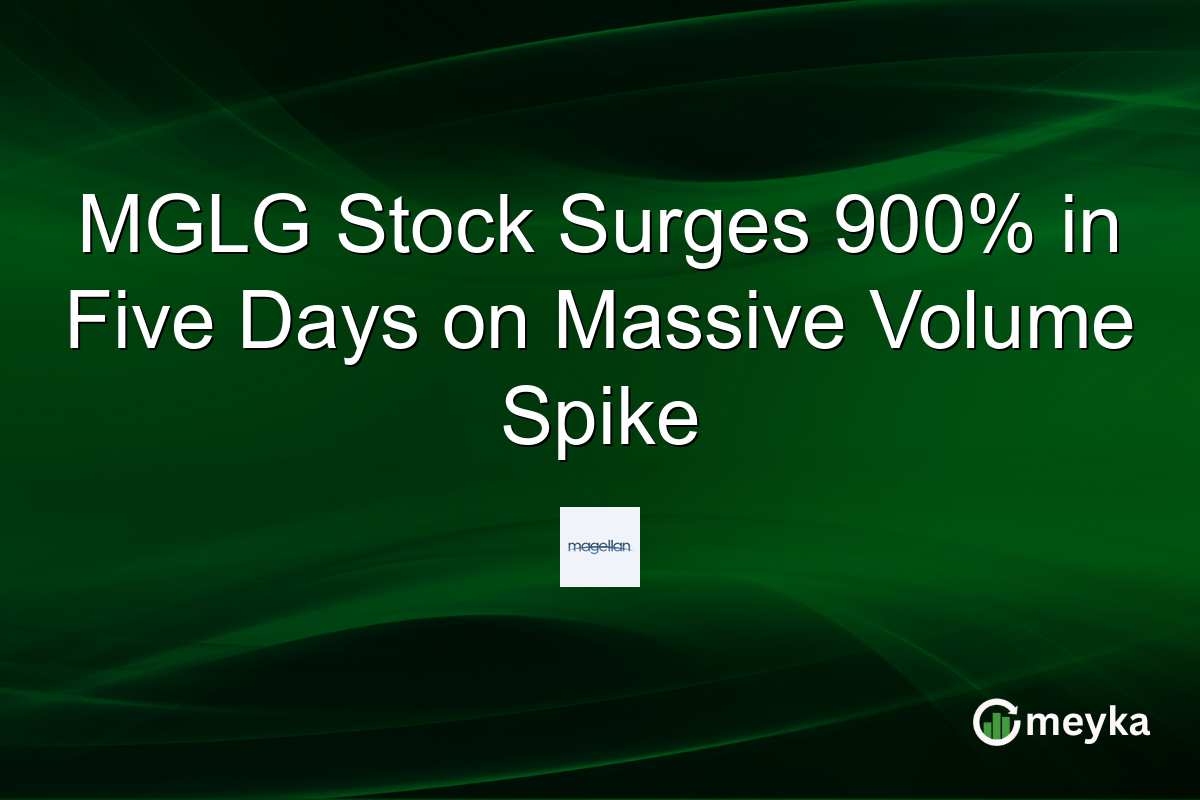 MGLG Stock Surges 900% in Five Days on Massive Volume Spike

magellan

meyka